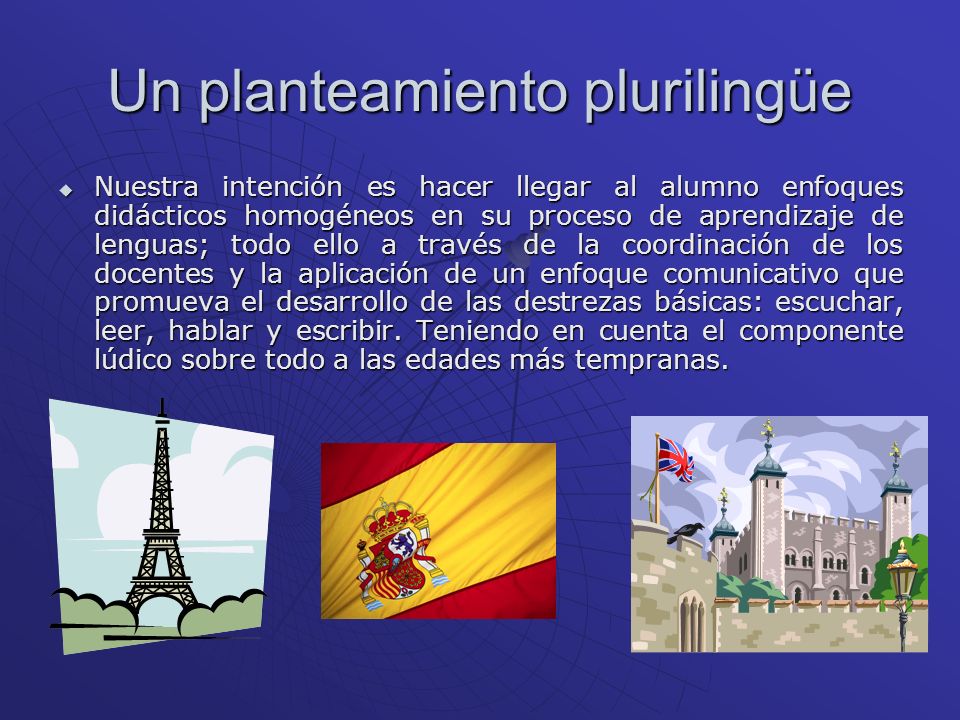 Un planteamiento plurilingüe

Nuestra intención es hacer llegar al alumno enfoques didácticos homogéneos en su proceso de aprendizaje de lenguas; todo ello a través de la coordinación de los docentes y la aplicación de un enfoque comunicativo que promueva el desarrollo de las destrezas básicas: escuchar, leer, hablar y escribir. Teniendo en cuenta el componente lúdico sobre todo a las edades más tempranas.